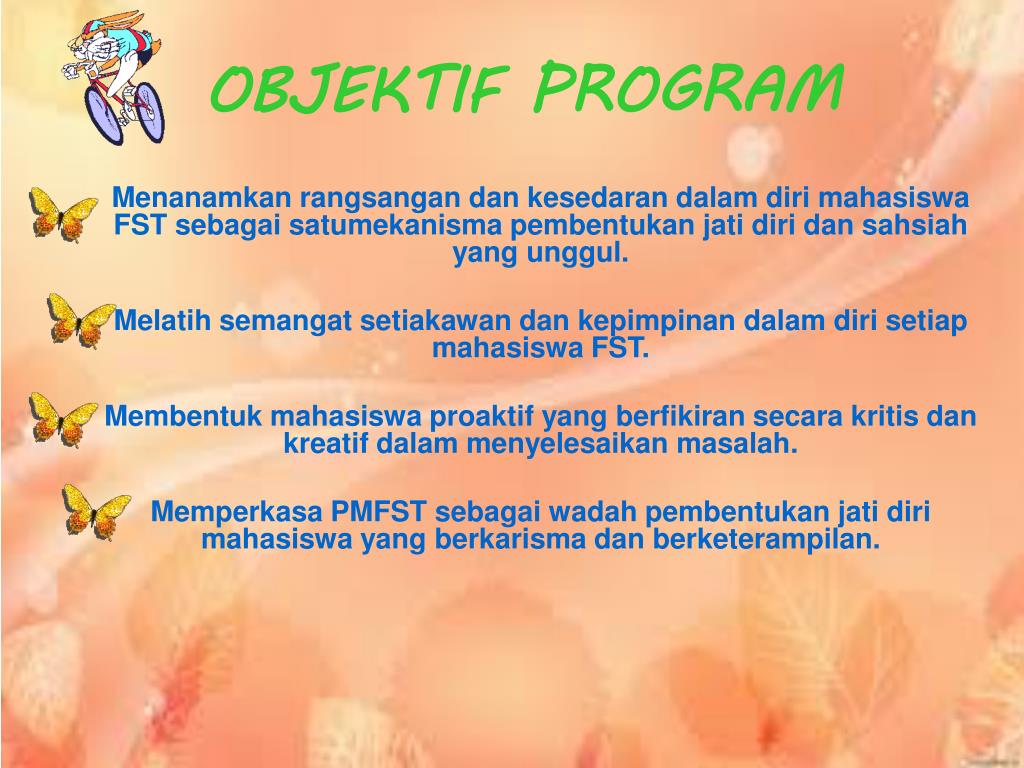 OBJEKTIF PROGRAM

Menanamkan rangsangan dan kesedaran dalam diri mahasiswa FST sebagai satumekanisma pembentukan jati diri dan sahsiah yang unggul.

Melatih semangat setiakawan dan kepimpinan dalam diri setiap mahasiswa FST.

Membentuk mahasiswa proaktif yang berfikiran secara kritis dan kreatif dalam menyelesaikan masalah.

Memperkasa PMFST sebagai wadah pembentukan jati diri mahasiswa yang berkarisma dan berketerampilan.